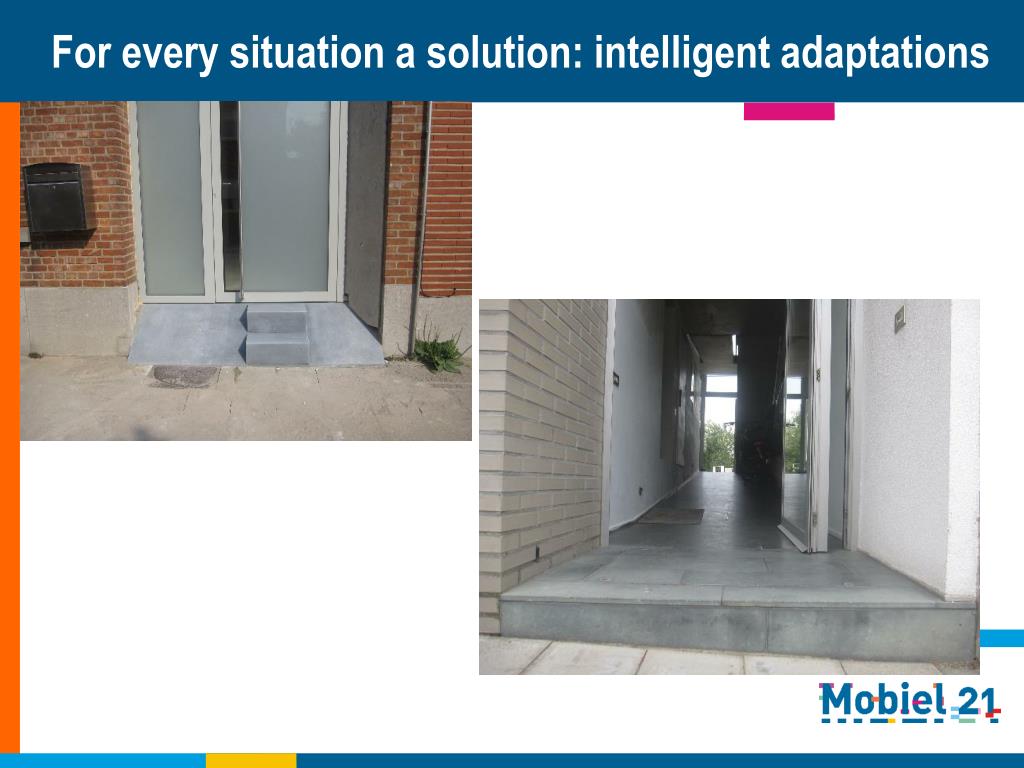 For every situation a solution: intelligent adaptations

Mobiel 21